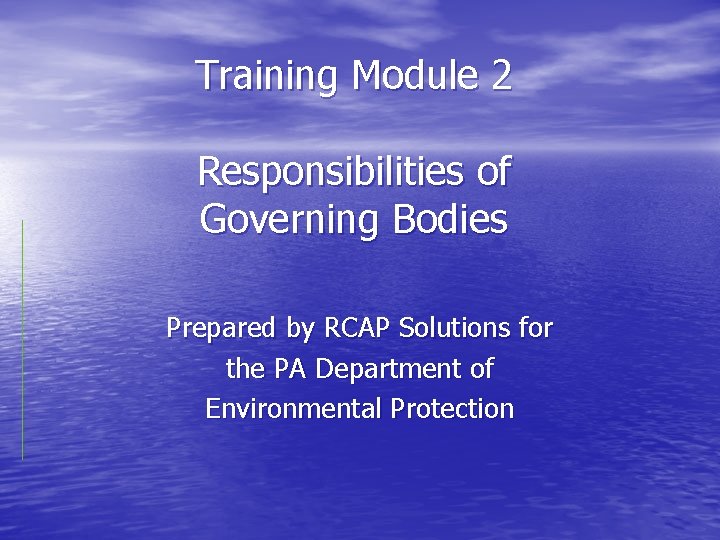 Training Module 2

Responsibilities of Governing Bodies

Prepared by RCAP Solutions for the PA Department of Environmental Protection